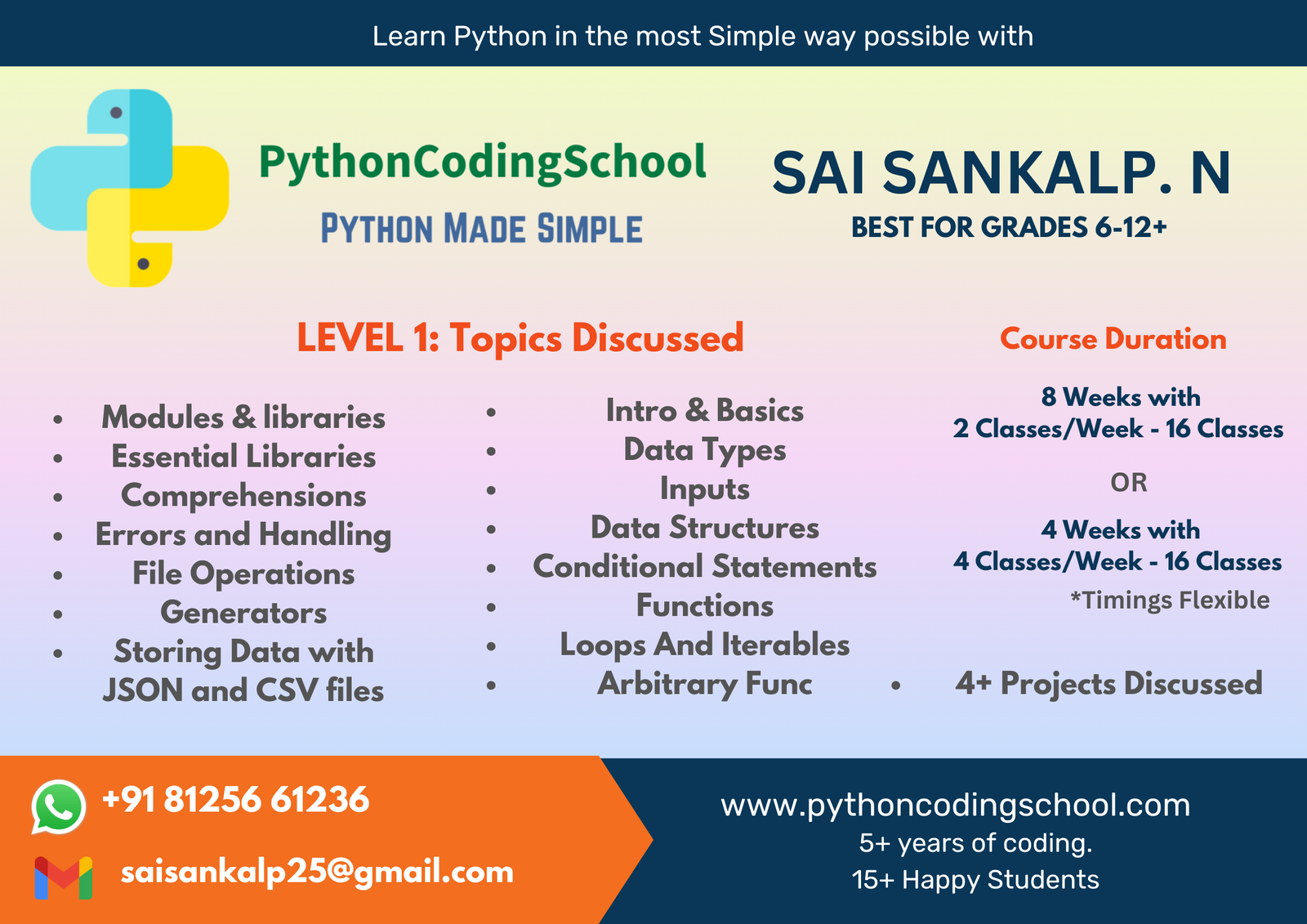 Learn Python in the most Simple way possible with

PythonCodingSchool
PYTHON MADE SIMPLE

SAI SANKALP. N
BEST FOR GRADES 6-12+

LEVEL 1: Topics Discussed

- Modules & libraries
- Essential Libraries
- Comprehensions
- Errors and Handling
- File Operations
- Generators
- Storing Data with JSON and CSV files

- Intro & Basics
- Data Types
- Inputs
- Data Structures
- Conditional Statements
- Functions
- Loops And Iterables
- Arbitrary Func

Course Duration

8 Weeks with
2 Classes/Week - 16 Classes

OR

4 Weeks with
4 Classes/Week - 16 Classes
*Timings Flexible

- 4+ Projects Discussed

+91 81256 61236
saisankalp25@gmail.com

www.pythoncodingschool.com
5+ years of coding.
15+ Happy Students